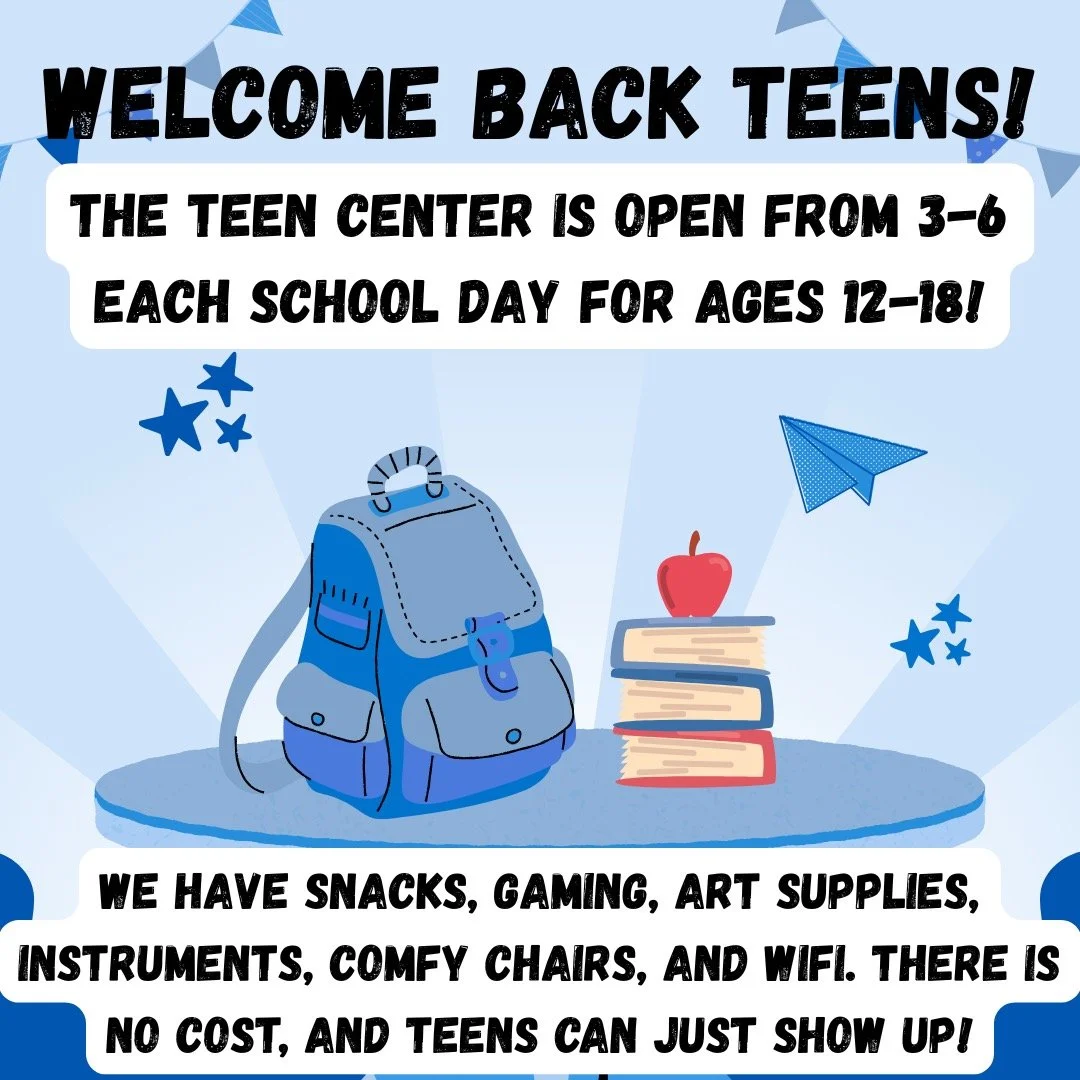 WELCOME BACK TEENS!

THE TEEN CENTER IS OPEN FROM 3-6 EACH SCHOOL DAY FOR AGES 12-18!

WE HAVE SNACKS, GAMING, ART SUPPLIES, INSTRUMENTS, COMFY CHAIRS, AND WIFI. THERE IS NO COST, AND TEENS CAN JUST SHOW UP!